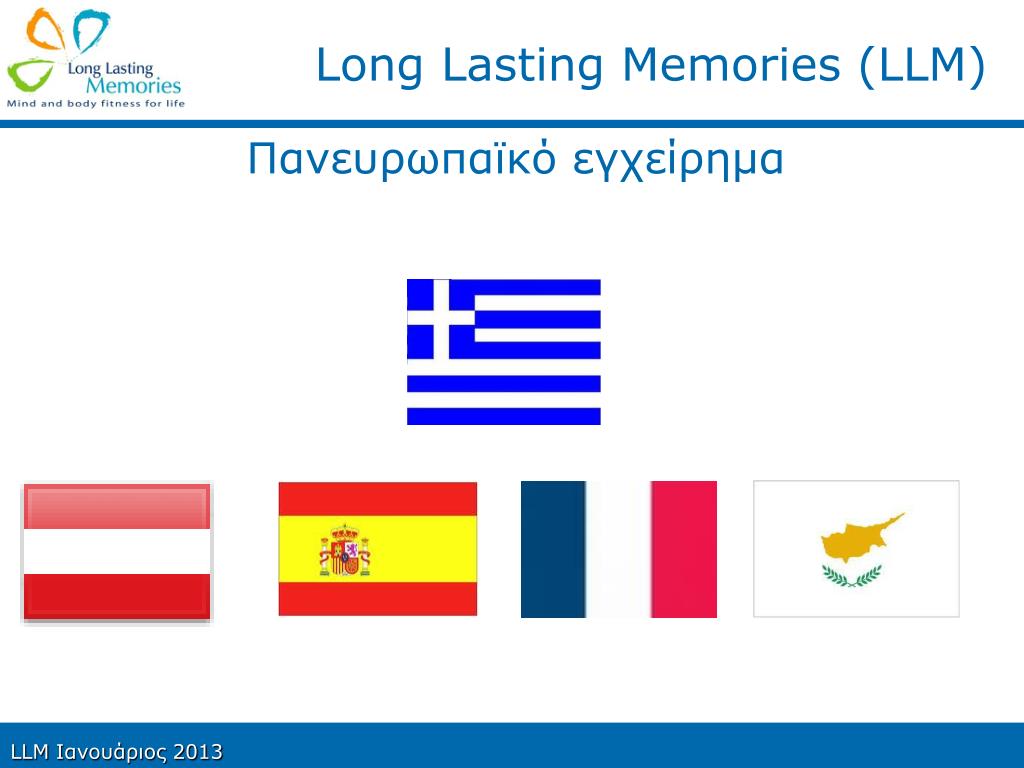 Long Lasting Memories

Mind and body fitness for life

Long Lasting Memories (LLM)

Πανευρωπαϊκό εγχείρημα

LLM Ιανουάριος 2013